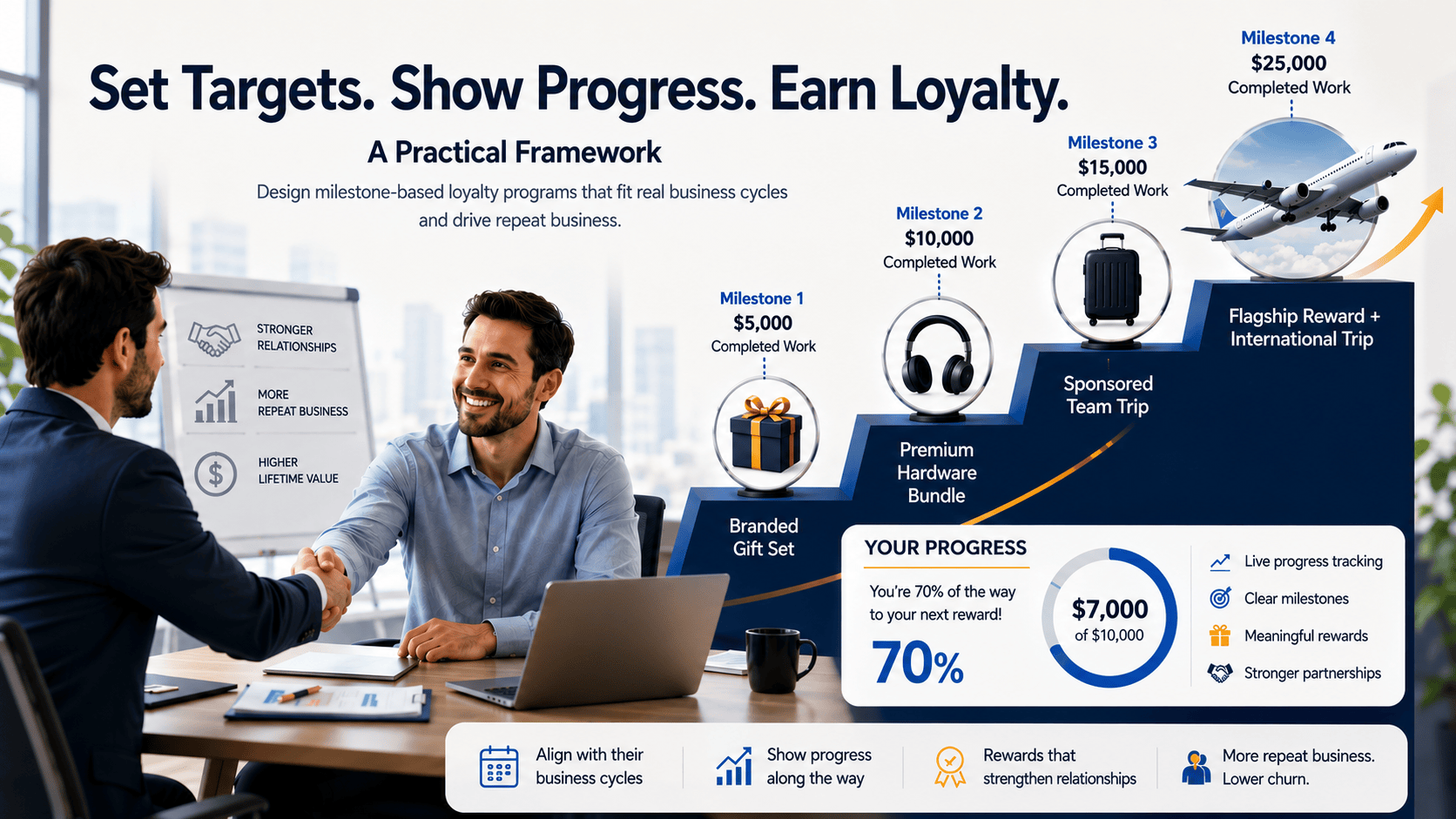 Set Targets. Show Progress. Earn Loyalty.

A Practical Framework

Design milestone-based loyalty programs that fit real business cycles and drive repeat business.

STRONGER RELATIONSHIPS

MORE REPEAT BUSINESS

HIGHER LIFETIME VALUE

Milestone 1
$5,000
Completed Work

Branded Gift Set

Milestone 2
$10,000
Completed Work

Premium Hardware Bundle

Milestone 3
$15,000
Completed Work

Sponsored Team Trip

Milestone 4
$25,000
Completed Work

Flagship Reward + International Trip

YOUR PROGRESS

You're 70% of the way to your next reward!

70%

$7,000
of $10,000

Live progress tracking

Clear milestones

Meaningful rewards

Stronger partnerships

Align with their business cycles

Show progress along the way

Rewards that strengthen relationships

More repeat business. Lower churn.